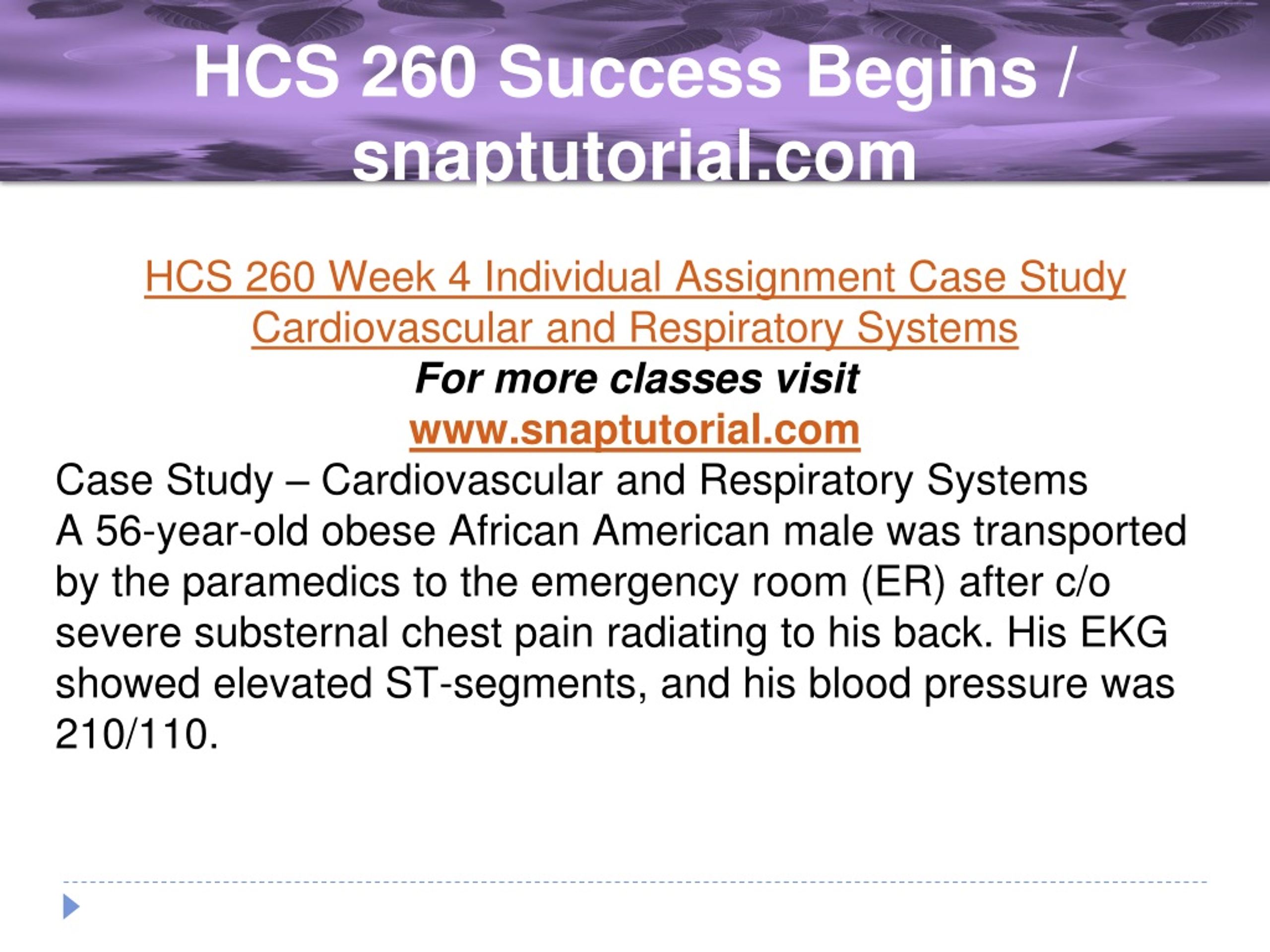 HCS 260 Success Begins / snaptutorial.com

HCS 260 Week 4 Individual Assignment Case Study Cardiovascular and Respiratory Systems
For more classes visit
www.snaptutorial.com
Case Study – Cardiovascular and Respiratory Systems
A 56-year-old obese African American male was transported by the paramedics to the emergency room (ER) after c/o severe substernal chest pain radiating to his back. His EKG showed elevated ST-segments, and his blood pressure was 210/110.